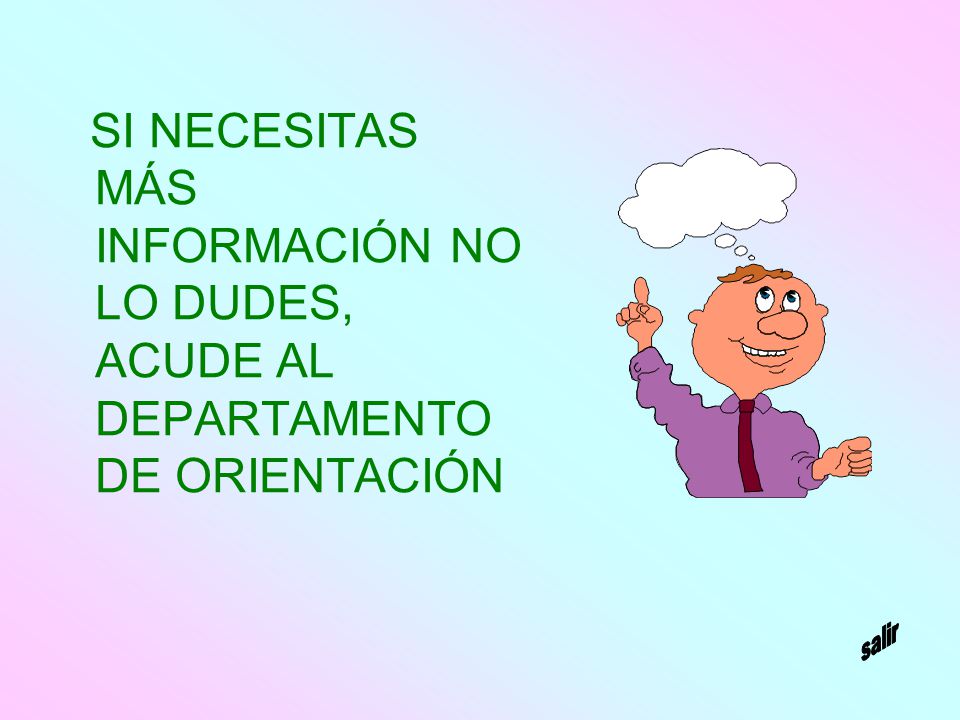 SI NECESITAS MÁS INFORMACIÓN NO LO DUDES, ACUDE AL DEPARTAMENTO DE ORIENTACIÓN

salir